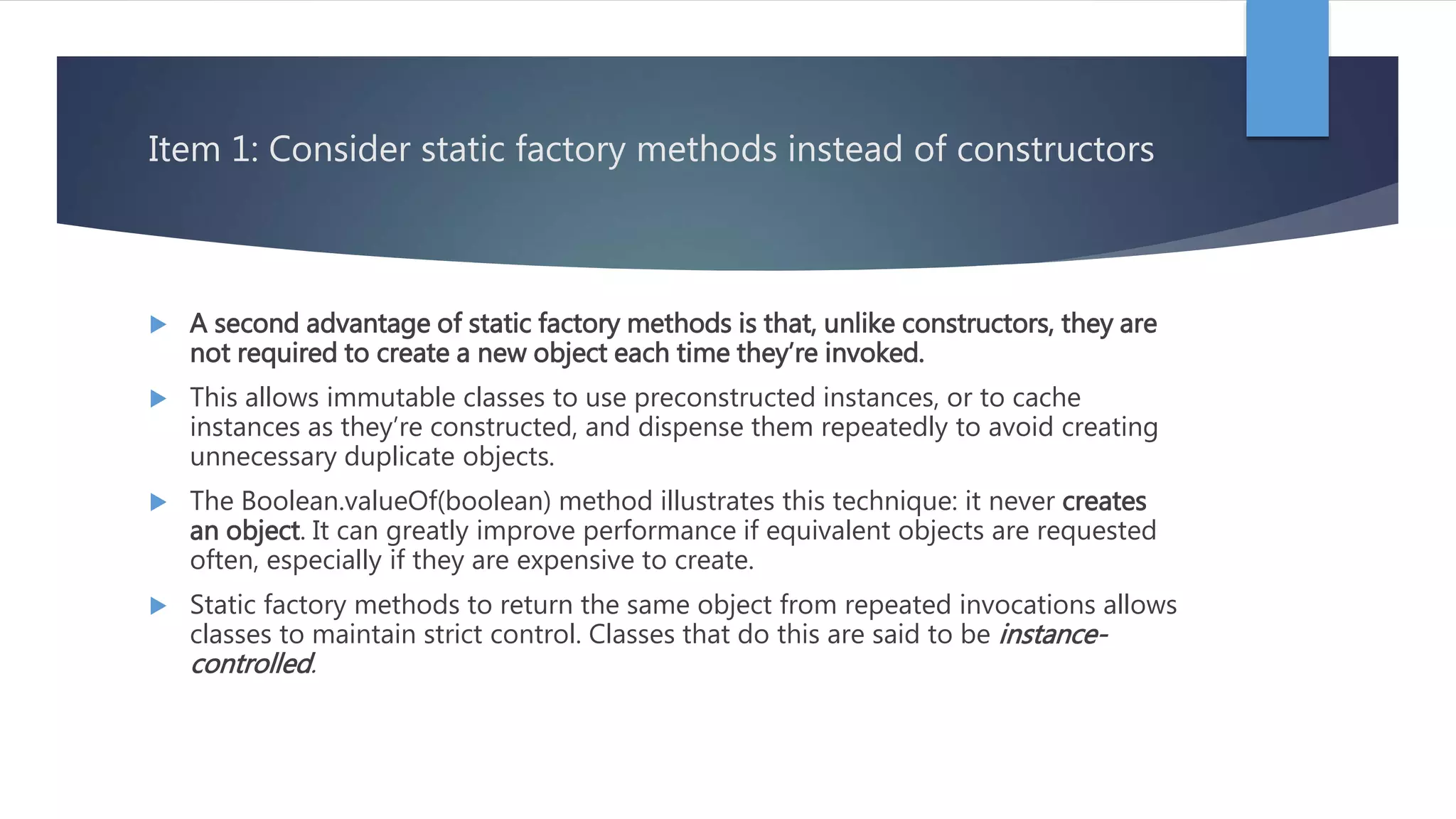 Item 1: Consider static factory methods instead of constructors

A second advantage of static factory methods is that, unlike constructors, they are not required to create a new object each time they're invoked.

This allows immutable classes to use preconstructed instances, or to cache instances as they're constructed, and dispense them repeatedly to avoid creating unnecessary duplicate objects.

The Boolean.valueOf(boolean) method illustrates this technique: it never creates an object. It can greatly improve performance if equivalent objects are requested often, especially if they are expensive to create.

Static factory methods to return the same object from repeated invocations allows classes to maintain strict control. Classes that do this are said to be instance-controlled.